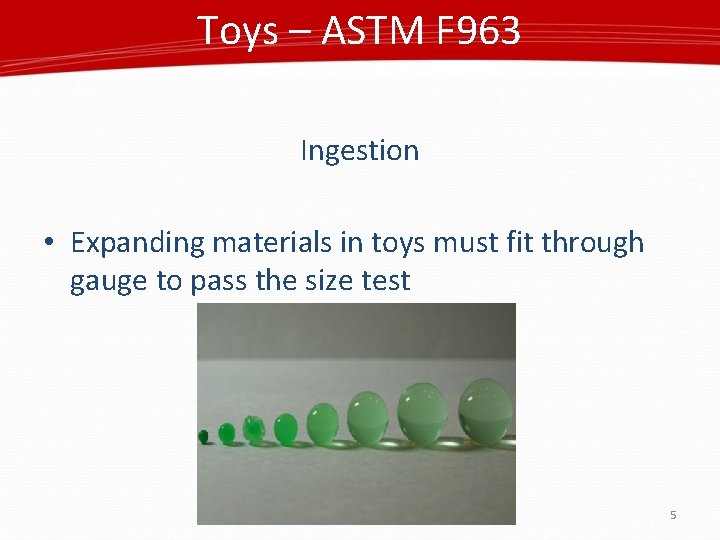 Toys – ASTM F963

Ingestion

• Expanding materials in toys must fit through gauge to pass the size test

5